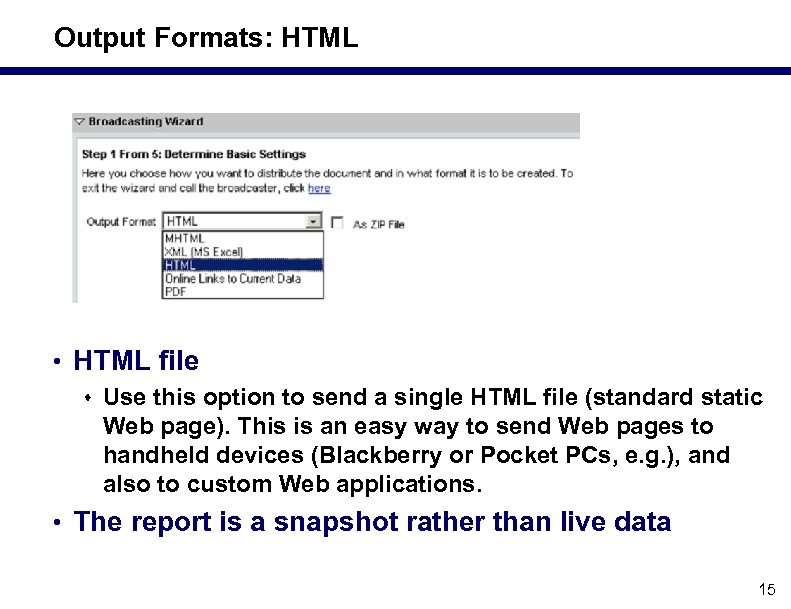 Output Formats: HTML

Broadcasting Wizard

Step 1 From 5: Determine Basic Settings

Here you choose how you want to distribute the document and in what format it is to be created. To exit the wizard and call the broadcaster, click here

Output Format HTML

As ZIP File

MHTML
XML (MS Excel)
HTML
Online Links to Current Data
PDF

• HTML file

• Use this option to send a single HTML file (standard static Web page). This is an easy way to send Web pages to handheld devices (Blackberry or Pocket PCs, e.g.), and also to custom Web applications.

• The report is a snapshot rather than live data

15